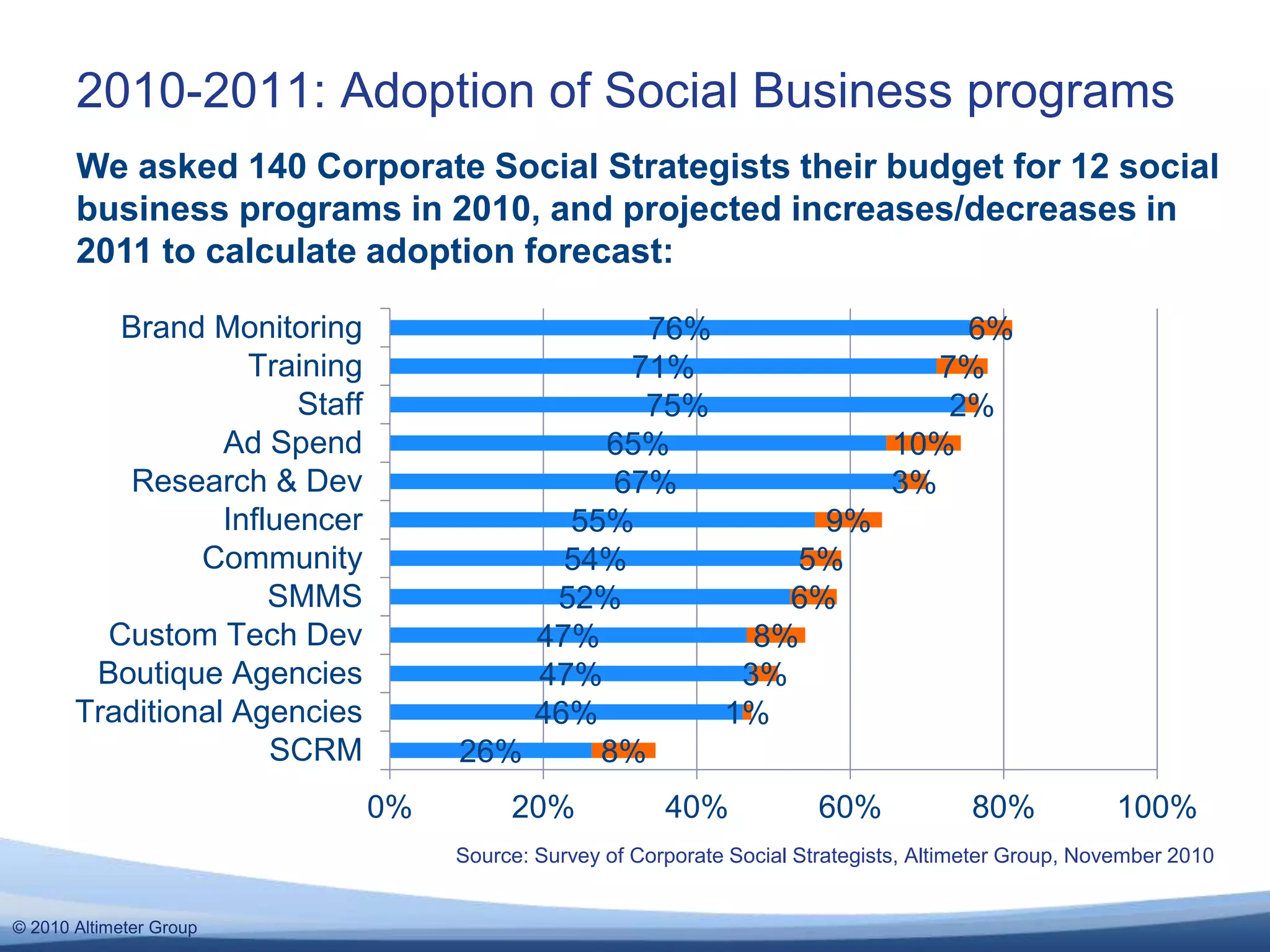 2010-2011: Adoption of Social Business programs

We asked 140 Corporate Social Strategists their budget for 12 social business programs in 2010, and projected increases/decreases in 2011 to calculate adoption forecast:

Brand Monitoring 76% 6%
Training 71% 7%
Staff 75% 2%
Ad Spend 65% 10%
Research & Dev 67% 3%
Influencer 55% 9%
Community 54% 5%
SMMS 52% 6%
Custom Tech Dev 47% 8%
Boutique Agencies 47% 3%
Traditional Agencies 46% 1%
SCRM 26% 8%

0% 20% 40% 60% 80% 100%

Source: Survey of Corporate Social Strategists, Altimeter Group, November 2010

© 2010 Altimeter Group